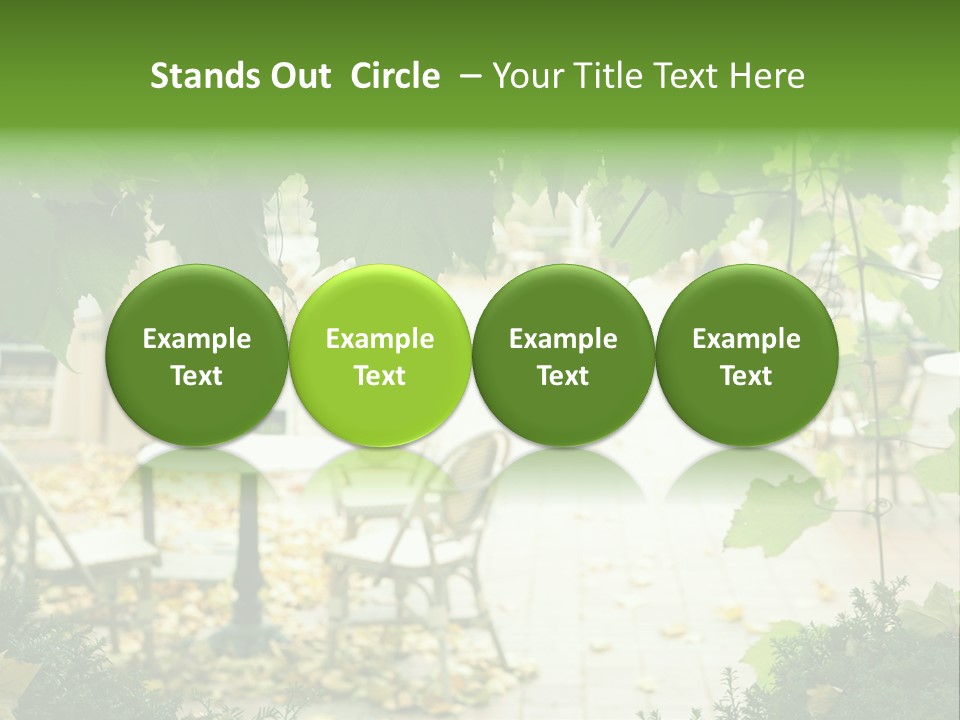 Stands Out Circle – Your Title Text Here

Example Text

Example Text

Example Text

Example Text